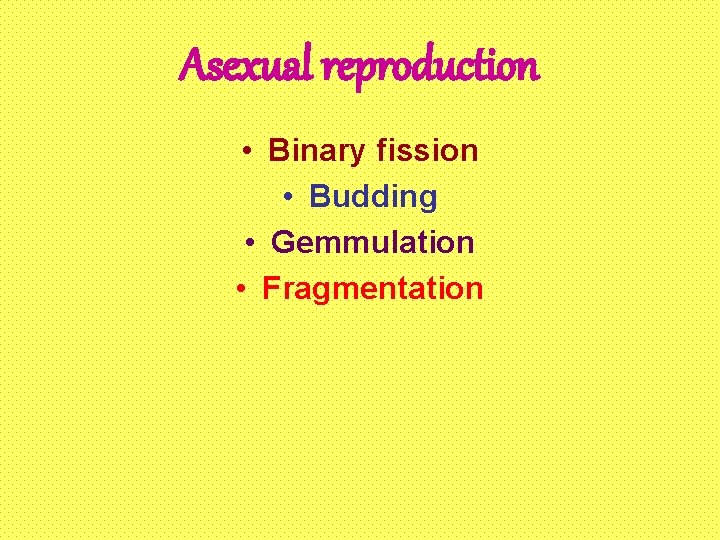 Asexual reproduction

• Binary fission
• Budding
• Gemmulation
• Fragmentation